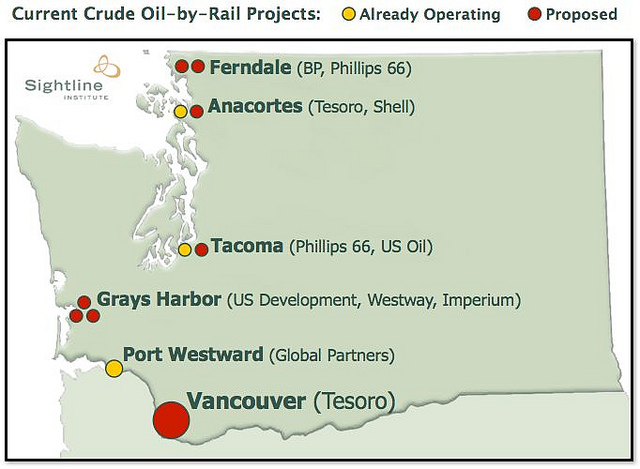 Current Crude Oil-by-Rail Projects: Already Operating Proposed

Sightline INSTITUTE

Ferndale (BP, Phillips 66)

Anacortes (Tesoro, Shell)

Tacoma (Phillips 66, US Oil)

Grays Harbor (US Development, Westway, Imperium)

Port Westward (Global Partners)

Vancouver (Tesoro)